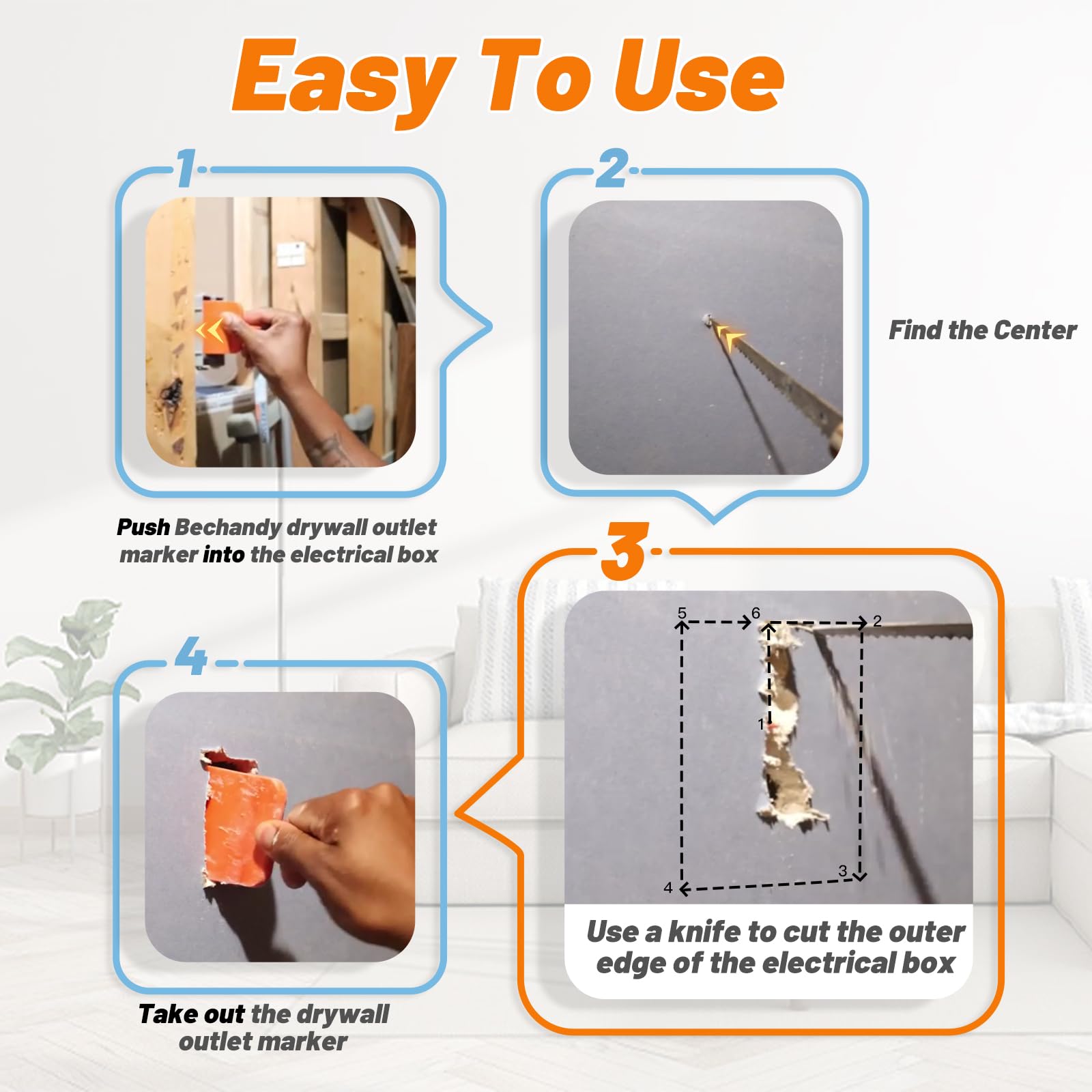 Easy To Use

1

Push Bechandy drywall outlet marker into the electrical box

2

Find the Center

3

5 6 2 1 3 4

Use a knife to cut the outer edge of the electrical box

4

Take out the drywall outlet marker